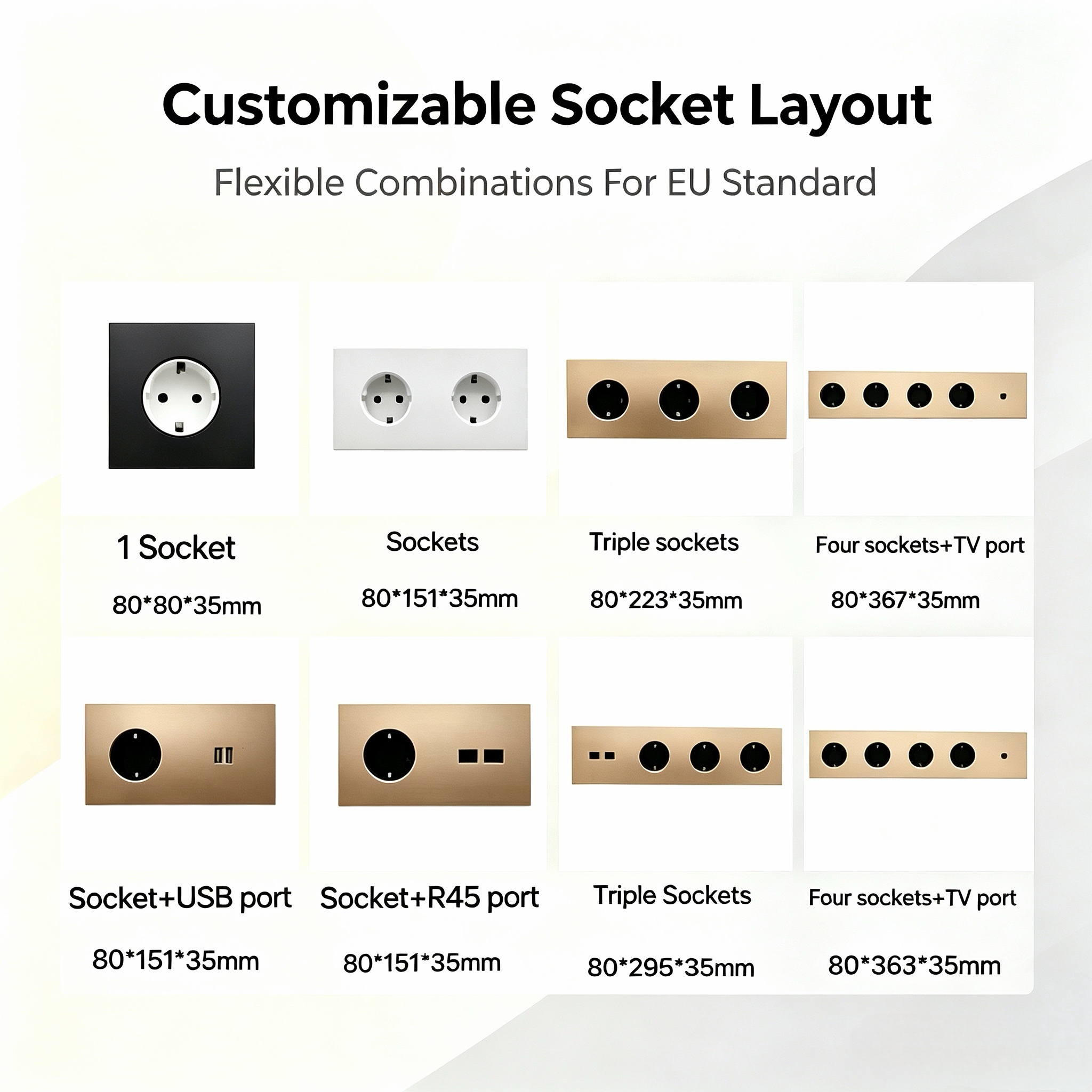 Customizable Socket Layout

Flexible Combinations For EU Standard

1 Socket

80*80*35mm

Sockets

80*151*35mm

Triple sockets

80*223*35mm

Four sockets+TV port

80*367*35mm

Socket+USB port

80*151*35mm

Socket+R45 port

80*151*35mm

Triple Sockets

80*295*35mm

Four sockets+TV port

80*363*35mm